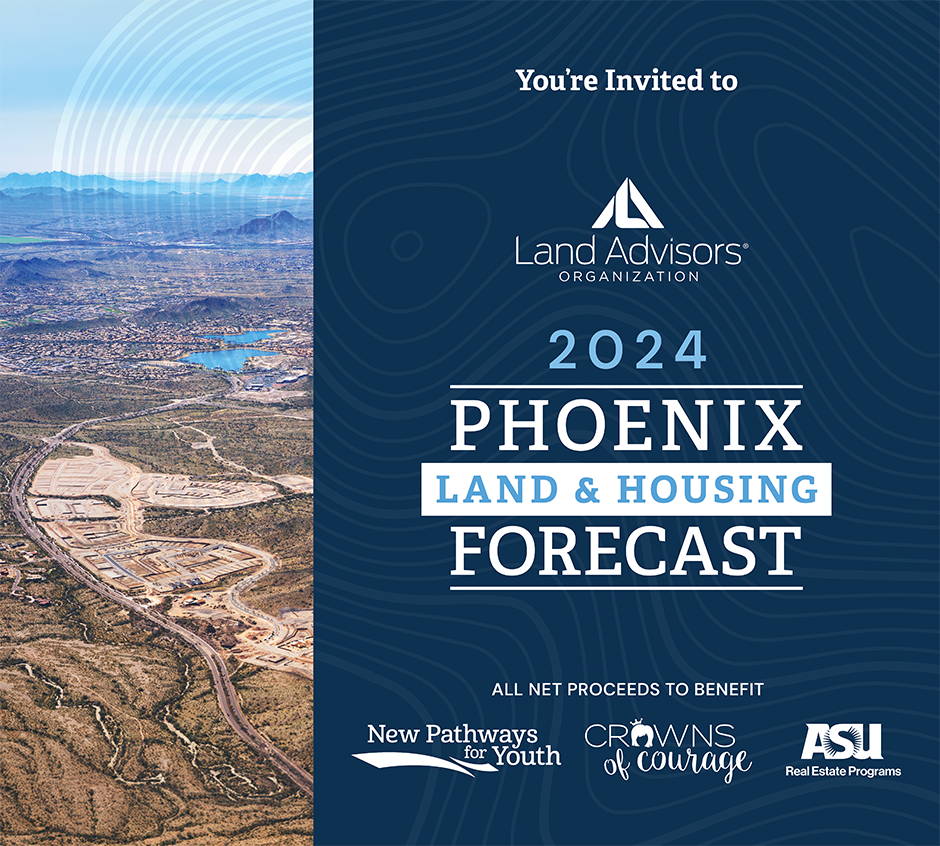 You're Invited to

Land Advisors®
ORGANIZATION

2024
PHOENIX
LAND & HOUSING
FORECAST

ALL NET PROCEEDS TO BENEFIT

New Pathways for Youth

CROWNS of courage

ASU
Real Estate Programs